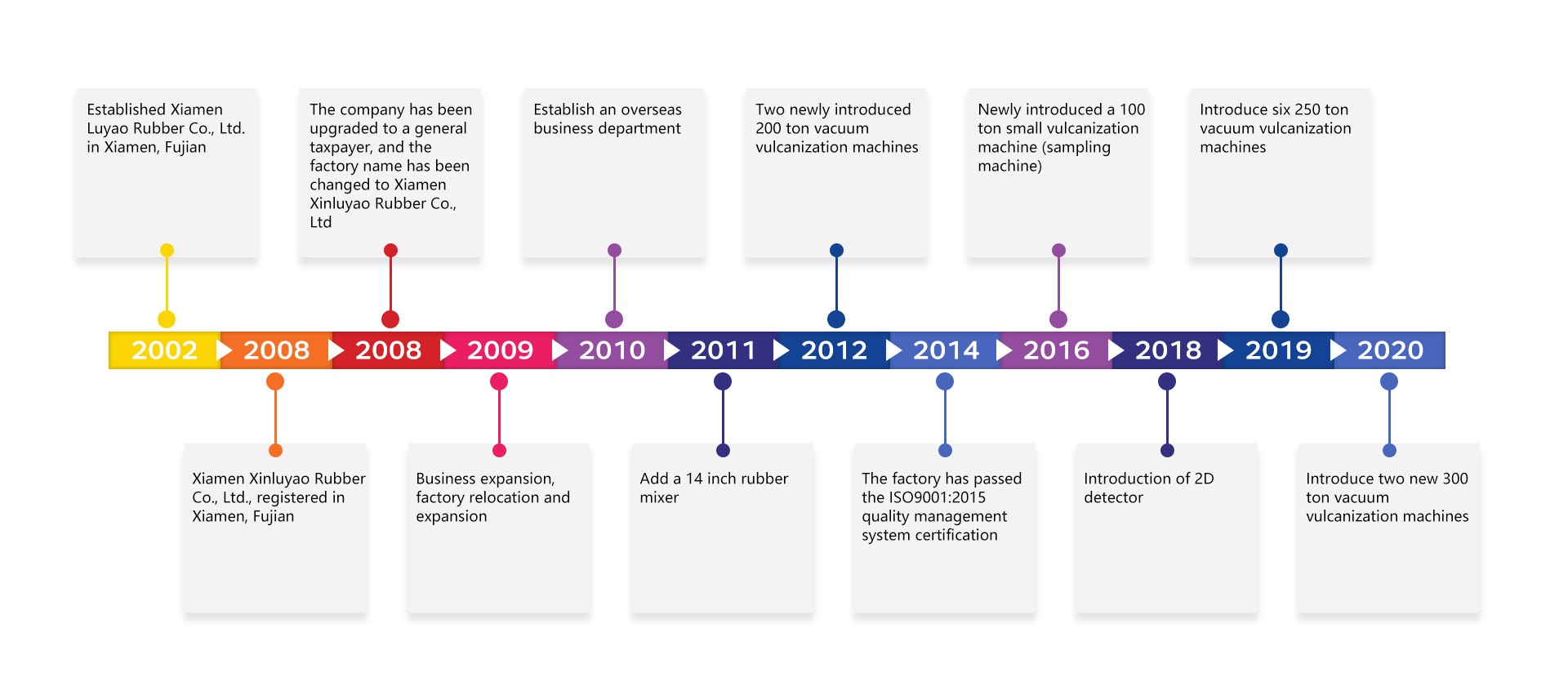 Established Xiamen Luyao Rubber Co., Ltd. in Xiamen, Fujian

The company has been upgraded to a general taxpayer, and the factory name has been changed to Xiamen Xinluyao Rubber Co., Ltd

Establish an overseas business department

Two newly introduced 200 ton vacuum vulcanization machines

Newly introduced a 100 ton small vulcanization machine (sampling machine)

Introduce six 250 ton vacuum vulcanization machines

2002 2008 2008 2009 2010 2011 2012 2014 2016 2018 2019 2020

Xiamen Xinluyao Rubber Co., Ltd., registered in Xiamen, Fujian

Business expansion, factory relocation and expansion

Add a 14 inch rubber mixer

The factory has passed the ISO9001:2015 quality management system certification

Introduction of 2D detector

Introduce two new 300 ton vacuum vulcanization machines